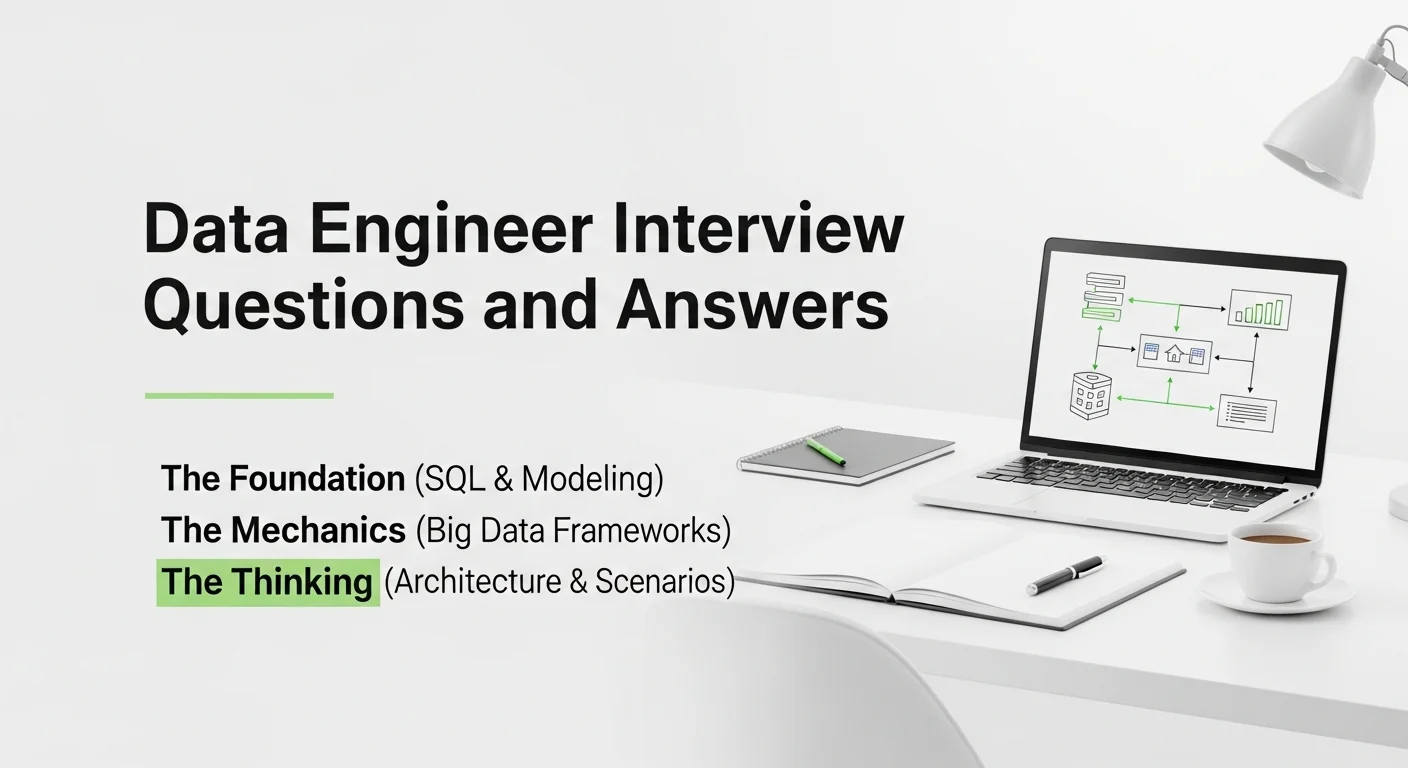 Data Engineer Interview Questions and Answers

The Foundation (SQL & Modeling)
The Mechanics (Big Data Frameworks)
The Thinking (Architecture & Scenarios)